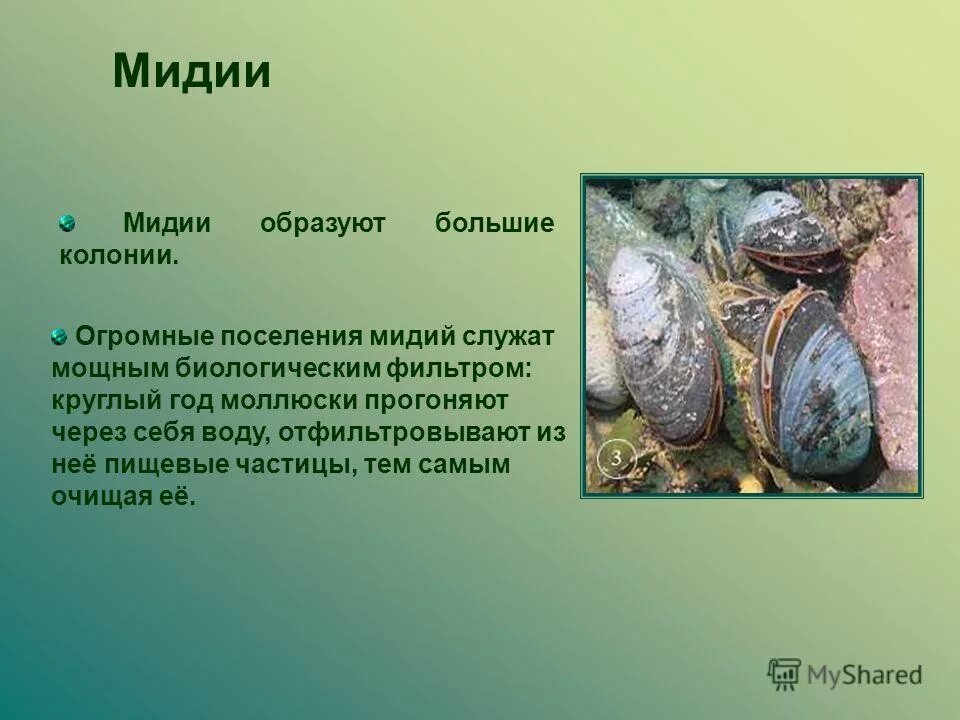 Мидии

Мидии образуют большие колонии.

Огромные поселения мидий служат мощным биологическим фильтром: круглый год моллюски прогоняют через себя воду, отфильтровывают из неё пищевые частицы, тем самым очищая её.

3

MyShared